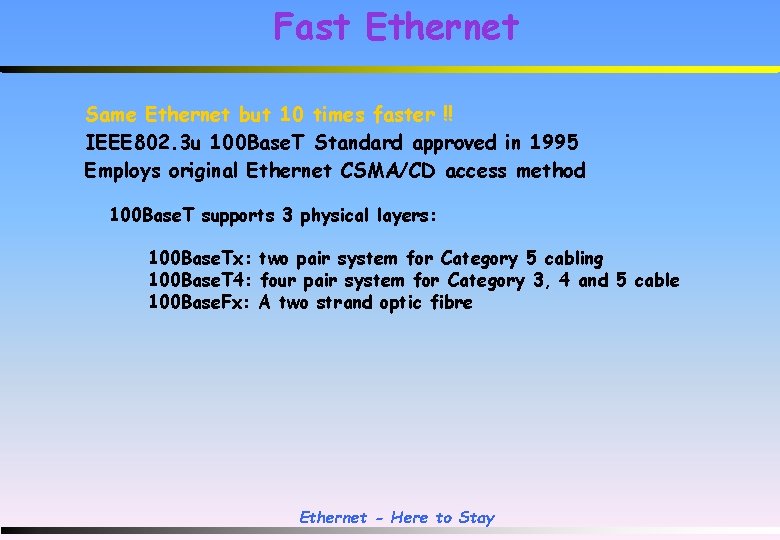 Fast Ethernet

Same Ethernet but 10 times faster !!

IEEE802.3u 100BaseT Standard approved in 1995

Employs original Ethernet CSMA/CD access method

100BaseT supports 3 physical layers:

100BaseTx: two pair system for Category 5 cabling
100BaseT4: four pair system for Category 3, 4 and 5 cable
100BaseFx: A two strand optic fibre

Ethernet - Here to Stay